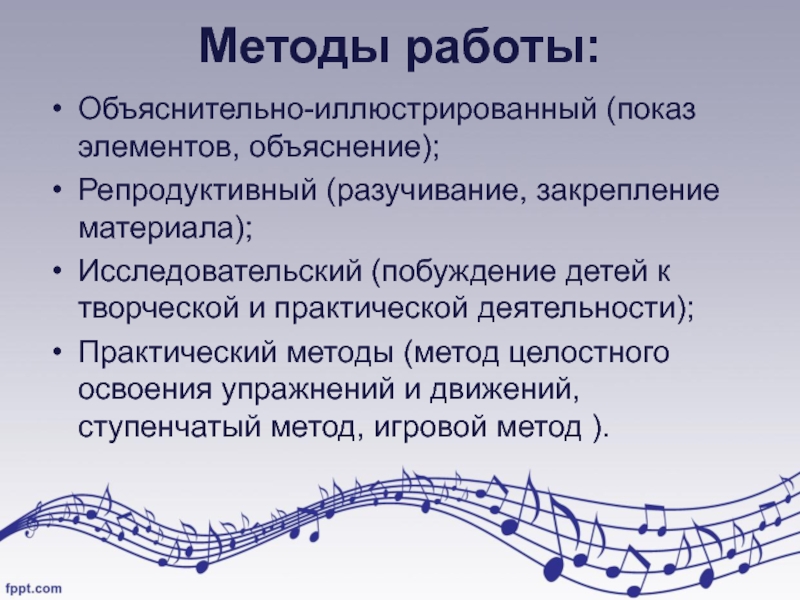 Методы работы:

• Объяснительно-иллюстрированный (показ элементов, объяснение);
• Репродуктивный (разучивание, закрепление материала);
• Исследовательский (побуждение детей к творческой и практической деятельности);
• Практический методы (метод целостного освоения упражнений и движений, ступенчатый метод, игровой метод ).

fppt.com